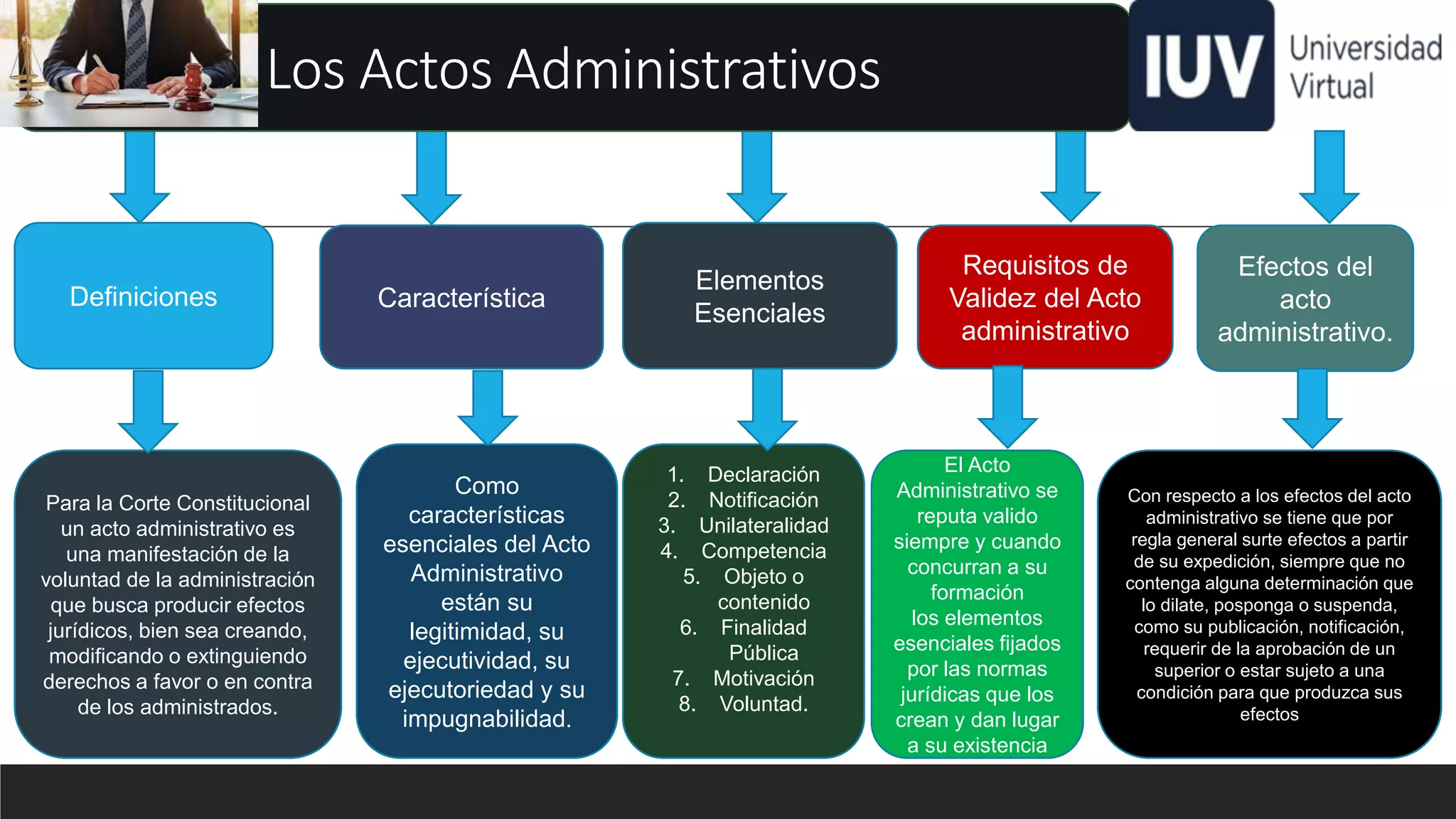 Los Actos Administrativos

IUV Universidad Virtual

Definiciones

Característica

Elementos Esenciales

Requisitos de Validez del Acto administrativo

Efectos del acto administrativo.

Para la Corte Constitucional un acto administrativo es una manifestación de la voluntad de la administración que busca producir efectos jurídicos, bien sea creando, modificando o extinguiendo derechos a favor o en contra de los administrados.

Como características esenciales del Acto Administrativo están su legitimidad, su ejecutividad, su ejecutoriedad y su impugnabilidad.

1. Declaración
2. Notificación
3. Unilateralidad
4. Competencia
5. Objeto o contenido
6. Finalidad Pública
7. Motivación
8. Voluntad.

El Acto Administrativo se reputa valido siempre y cuando concurran a su formación los elementos esenciales fijados por las normas jurídicas que los crean y dan lugar a su existencia

Con respecto a los efectos del acto administrativo se tiene que por regla general surte efectos a partir de su expedición, siempre que no contenga alguna determinación que lo dilate, posponga o suspenda, como su publicación, notificación, requerir de la aprobación de un superior o estar sujeto a una condición para que produzca sus efectos